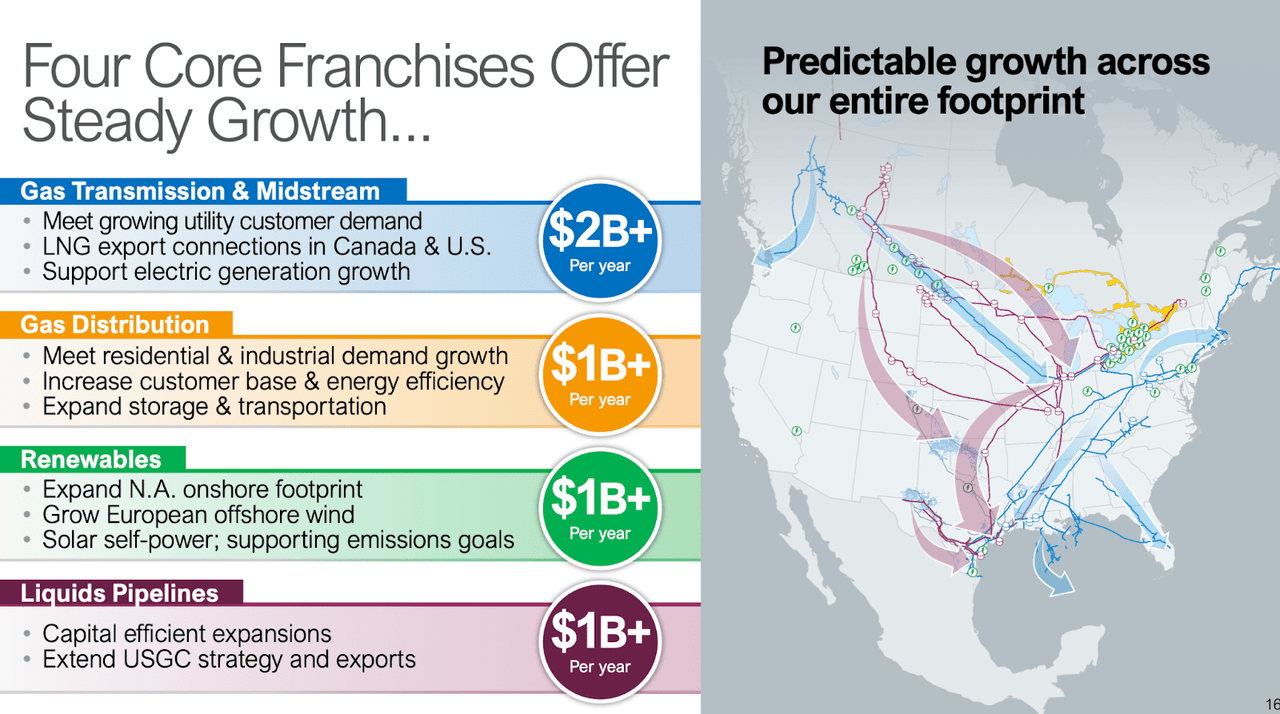 Four Core Franchises Offer Steady Growth...

Gas Transmission & Midstream
• Meet growing utility customer demand
• LNG export connections in Canada & U.S.
• Support electric generation growth

$2B+
Per year

Gas Distribution
• Meet residential & industrial demand growth
• Increase customer base & energy efficiency
• Expand storage & transportation

$1B+
Per year

Renewables
• Expand N.A. onshore footprint
• Grow European offshore wind
• Solar self-power; supporting emissions goals

$1B+
Per year

Liquids Pipelines
• Capital efficient expansions
• Extend USGC strategy and exports

$1B+
Per year

Predictable growth across our entire footprint

16